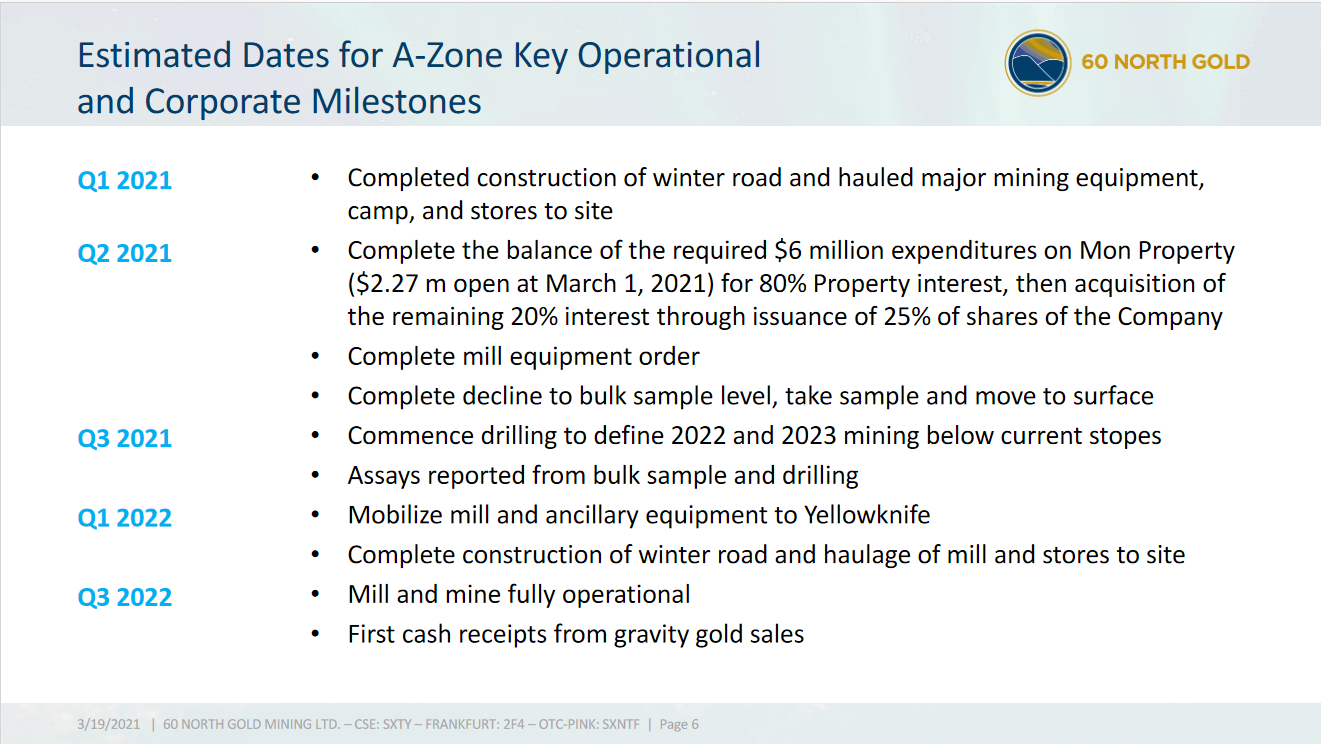 Estimated Dates for A-Zone Key Operational and Corporate Milestones

60 NORTH GOLD

Q1 2021
• Completed construction of winter road and hauled major mining equipment, camp, and stores to site

Q2 2021
• Complete the balance of the required \$6 million expenditures on Mon Property (\$2.27 m open at March 1, 2021) for 80% Property interest, then acquisition of the remaining 20% interest through issuance of 25% of shares of the Company
• Complete mill equipment order
• Complete decline to bulk sample level, take sample and move to surface

Q3 2021
• Commence drilling to define 2022 and 2023 mining below current stopes
• Assays reported from bulk sample and drilling

Q1 2022
• Mobilize mill and ancillary equipment to Yellowknife
• Complete construction of winter road and haulage of mill and stores to site

Q3 2022
• Mill and mine fully operational
• First cash receipts from gravity gold sales

3/19/2021 | 60 NORTH GOLD MINING LTD. – CSE: SXTY – FRANKFURT: 2F4 – OTC-PINK: SXNTF | Page 6